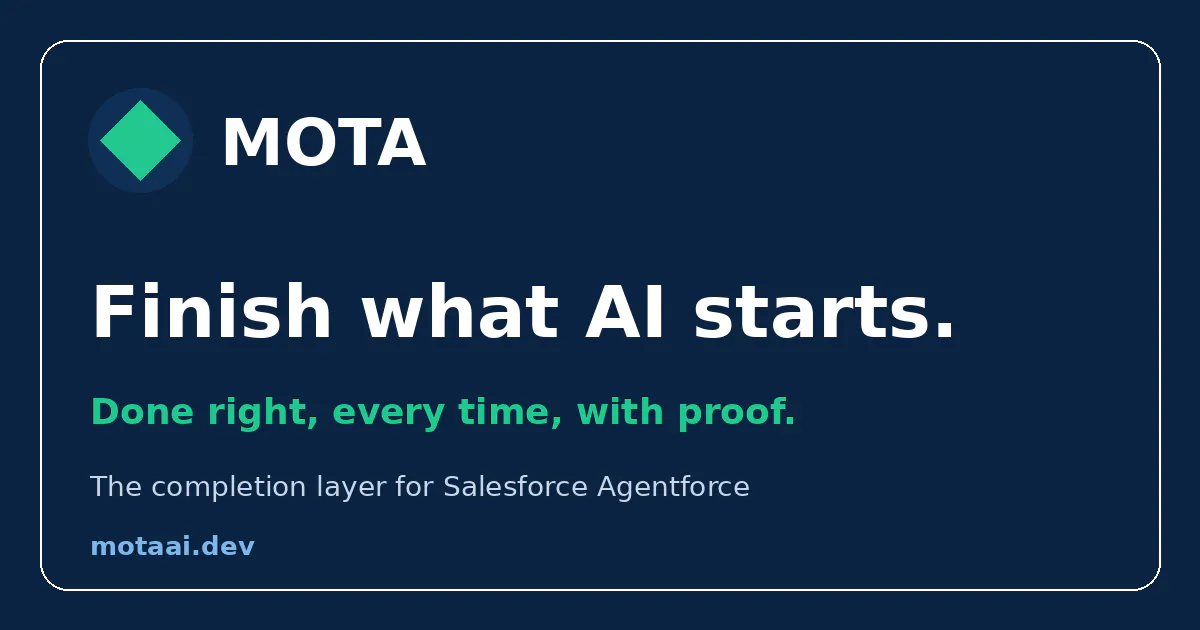 MOTA

Finish what AI starts.

Done right, every time, with proof.

The completion layer for Salesforce Agentforce

motaai.dev